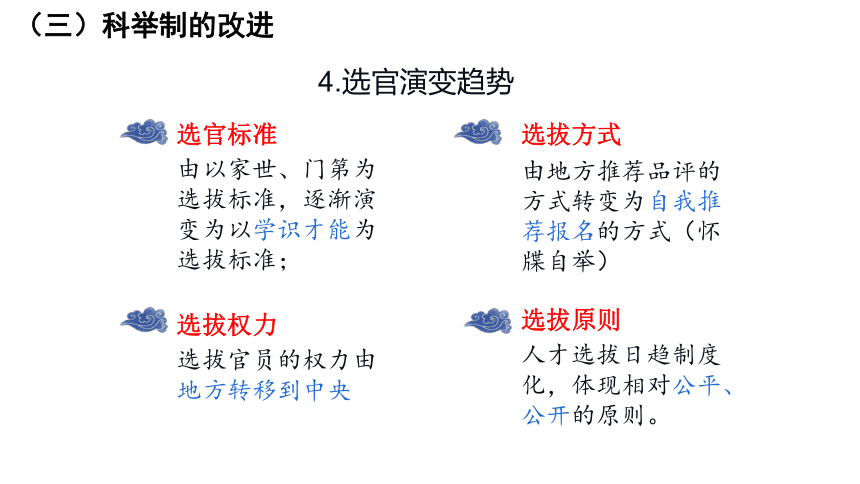 （三）科举制的改进

4.选官演变趋势

选官标准
由以家世、门第为选拔标准，逐渐演变为以学识才能为选拔标准；

选拔权力
选拔官员的权力由地方转移到中央

选拔方式
由地方推荐品评的方式转变为自我推荐报名的方式（怀牒自举）

选拔原则
人才选拔日趋制度化，体现相对公平、公开的原则。